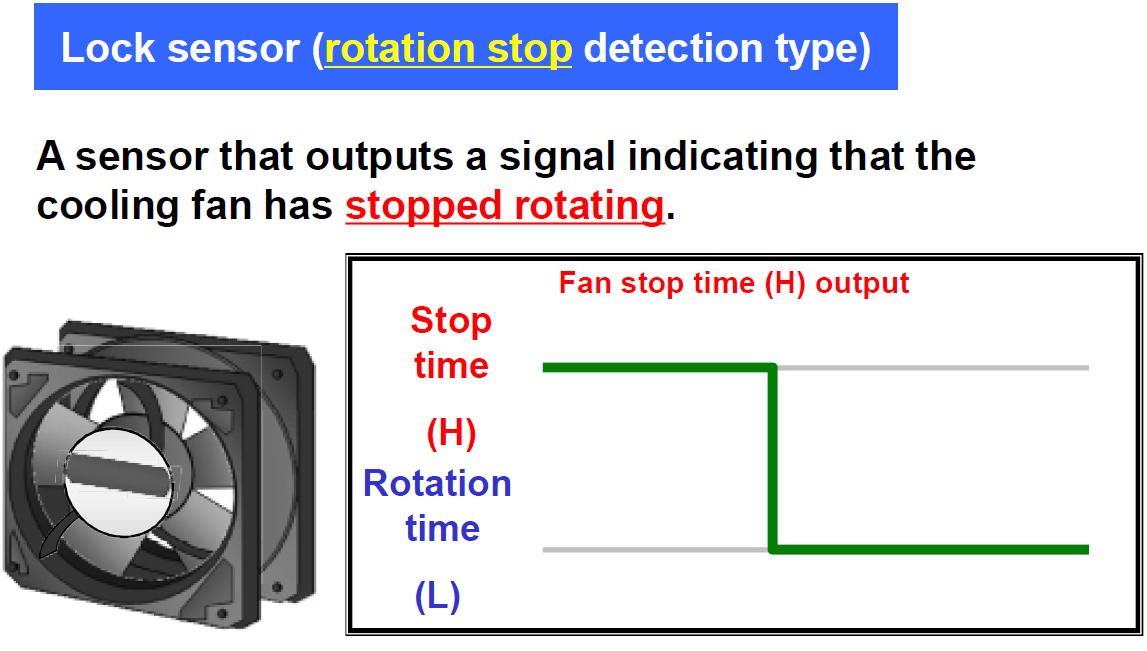 Lock sensor (rotation stop detection type)

A sensor that outputs a signal indicating that the cooling fan has stopped rotating.

Fan stop time (H) output

Stop time

(H)

Rotation time

(L)